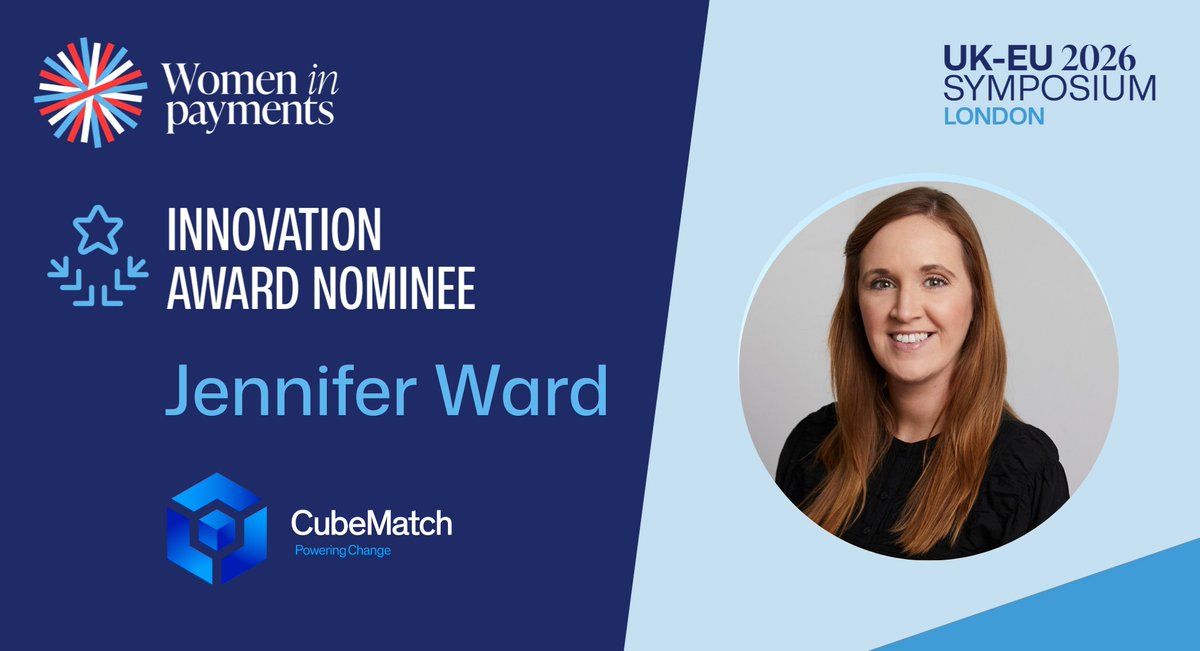 Women in payments

UK-EU 2026
SYMPOSIUM
LONDON

INNOVATION
AWARD NOMINEE

Jennifer Ward

CubeMatch
Powering Change